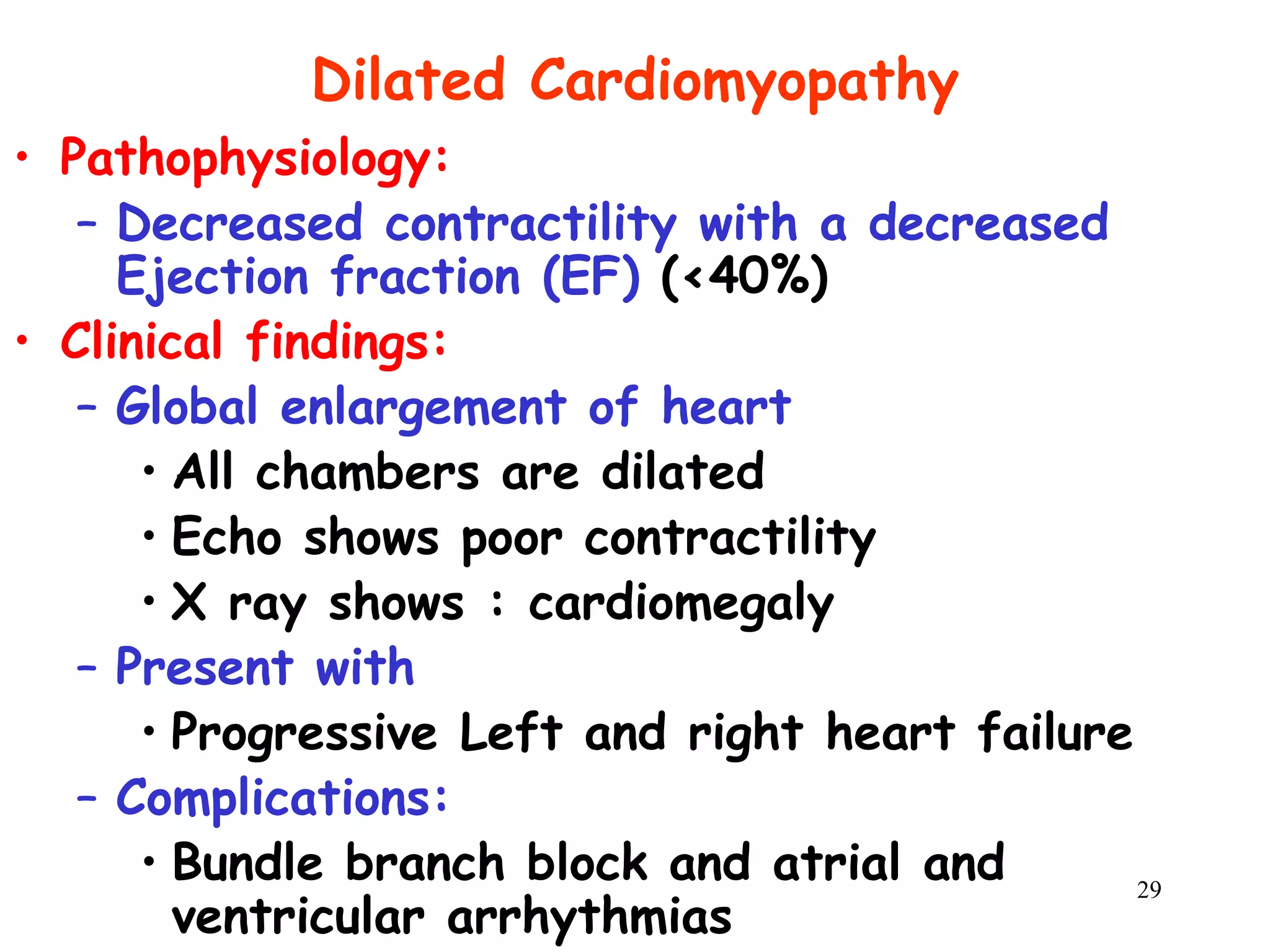 Dilated Cardiomyopathy

• Pathophysiology:
  – Decreased contractility with a decreased Ejection fraction (EF) (<40%)
• Clinical findings:
  – Global enlargement of heart
    • All chambers are dilated
    • Echo shows poor contractility
    • X ray shows : cardiomegaly
  – Present with
    • Progressive Left and right heart failure
  – Complications:
    • Bundle branch block and atrial and ventricular arrhythmias

29